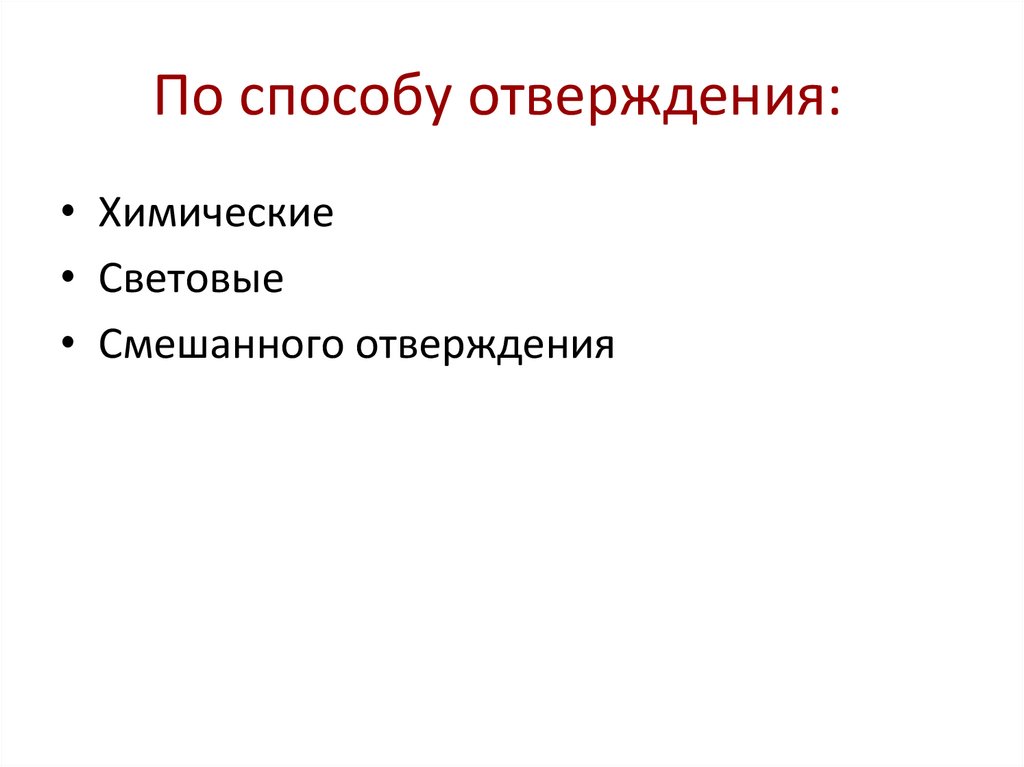 По способу отверждения:

• Химические
• Световые
• Смешанного отверждения